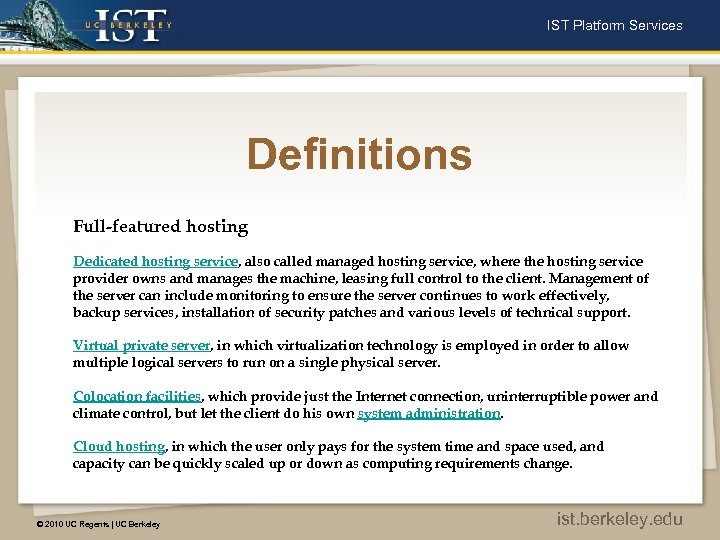 UC BERKELEY IST

IST Platform Services

Definitions

Full-featured hosting

Dedicated hosting service, also called managed hosting service, where the hosting service provider owns and manages the machine, leasing full control to the client. Management of the server can include monitoring to ensure the server continues to work effectively, backup services, installation of security patches and various levels of technical support.

Virtual private server, in which virtualization technology is employed in order to allow multiple logical servers to run on a single physical server.

Colocation facilities, which provide just the Internet connection, uninterruptible power and climate control, but let the client do his own system administration.

Cloud hosting, in which the user only pays for the system time and space used, and capacity can be quickly scaled up or down as computing requirements change.

© 2010 UC Regents | UC Berkeley

ist.berkeley.edu